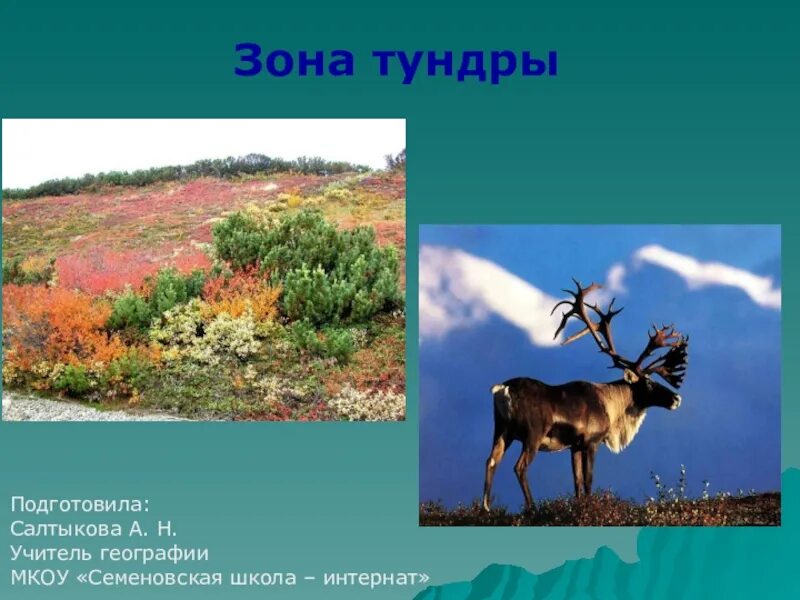 Зона тундры

Подготовила:
Салтыкова А. Н.
Учитель географии
МКОУ «Семеновская школа – интернат»